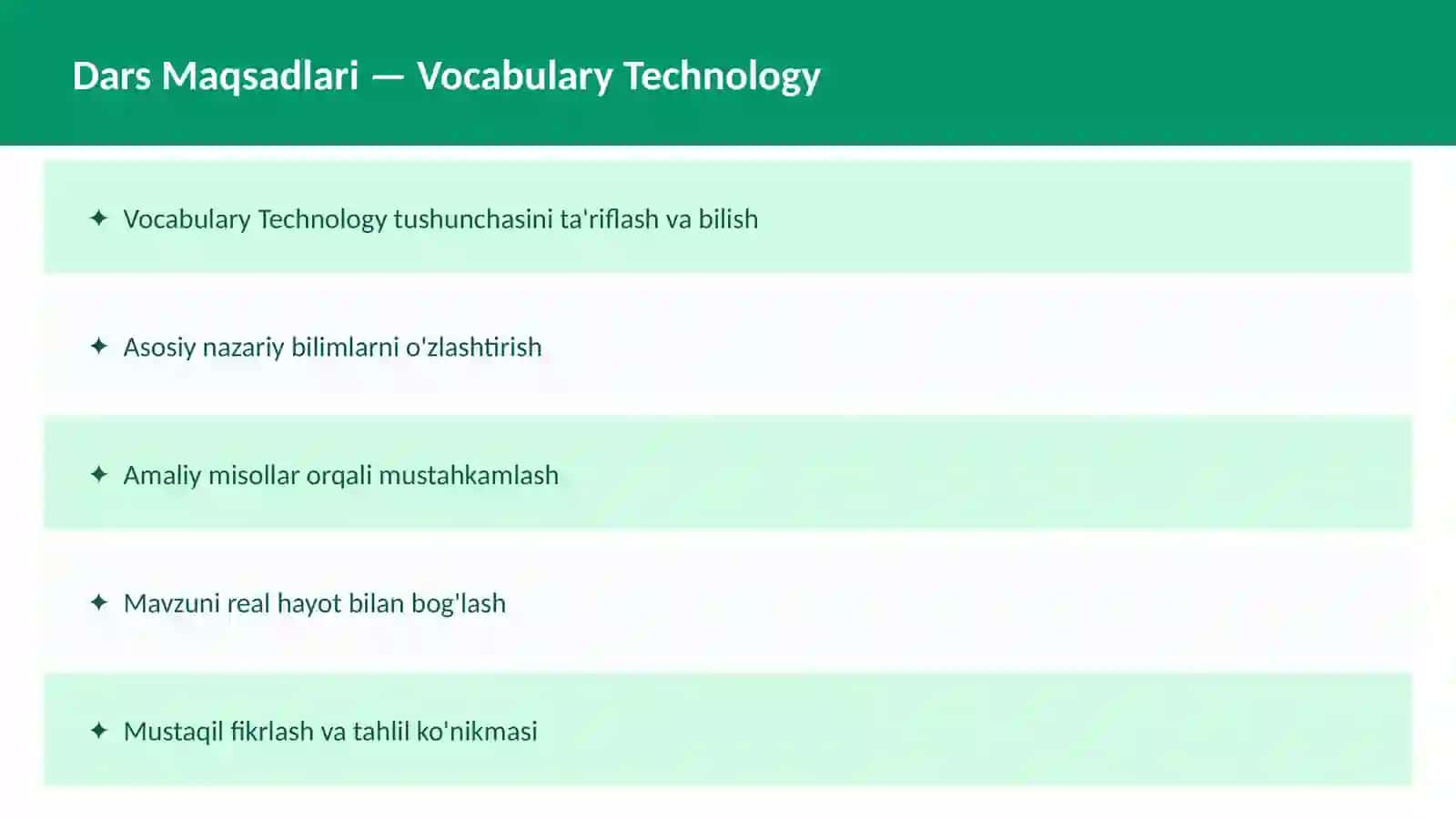 Dars Maqsadlari — Vocabulary Technology

✦ Vocabulary Technology tushunchasini ta'riflash va bilish

✦ Asosiy nazariy bilimlarni o'zlashtirish

✦ Amaliy misollar orqali mustahkamlash

✦ Mavzuni real hayot bilan bog'lash

✦ Mustaqil fikrlash va tahlil ko'nikmasi